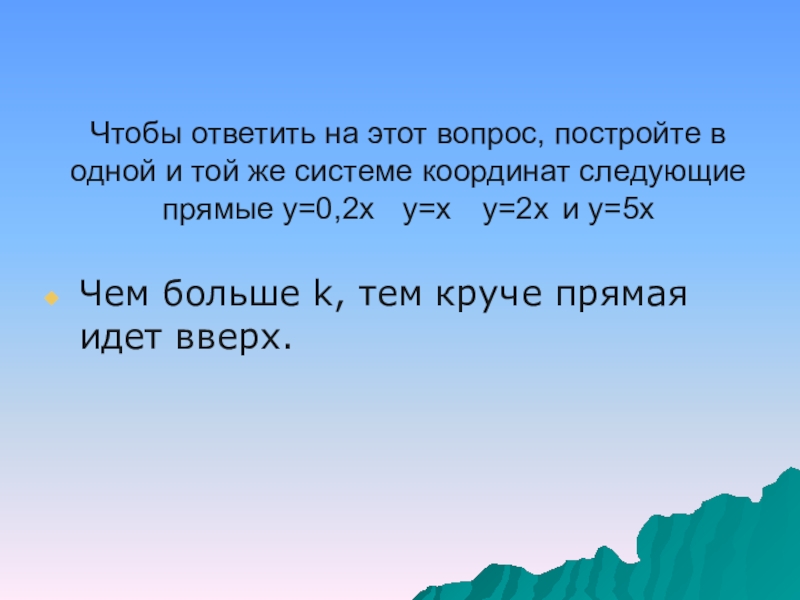 Чтобы ответить на этот вопрос, постройте в одной и той же системе координат следующие прямые $y=0,2x$ $y=x$ $y=2x$ и $y=5x$

Чем больше k, тем круче прямая идет вверх.